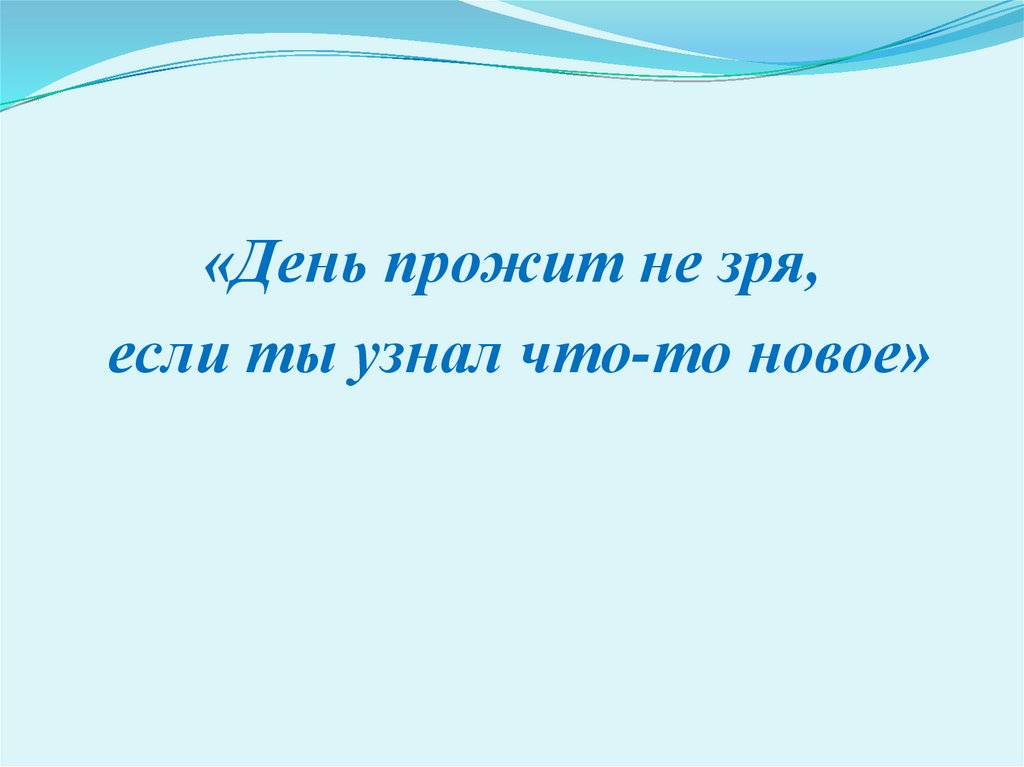 «День прожит не зря,
если ты узнал что-то новое»